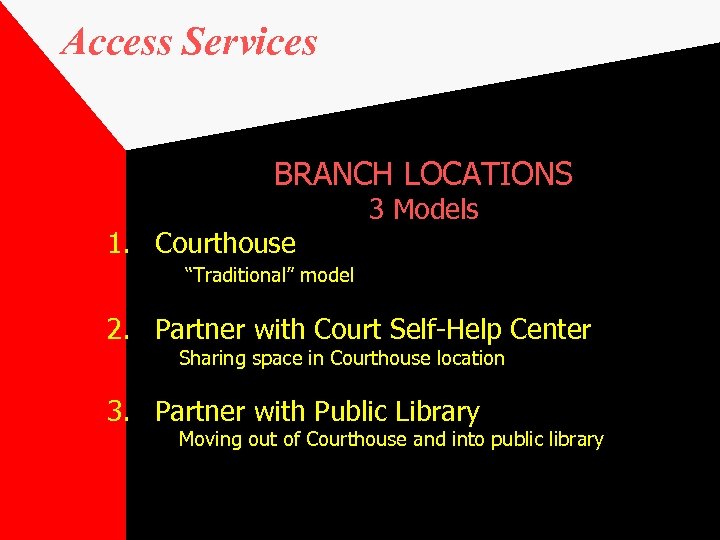 Access Services

BRANCH LOCATIONS
3 Models

1. Courthouse
“Traditional” model

2. Partner with Court Self-Help Center
Sharing space in Courthouse location

3. Partner with Public Library
Moving out of Courthouse and into public library